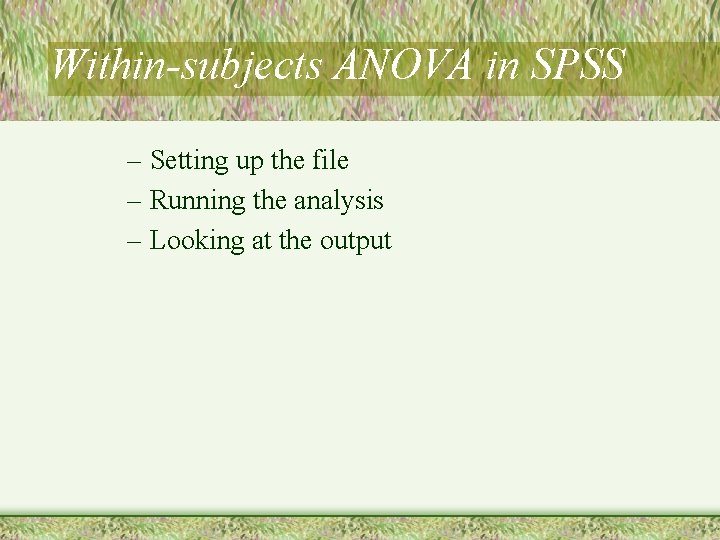 Within-subjects ANOVA in SPSS

– Setting up the file
– Running the analysis
– Looking at the output